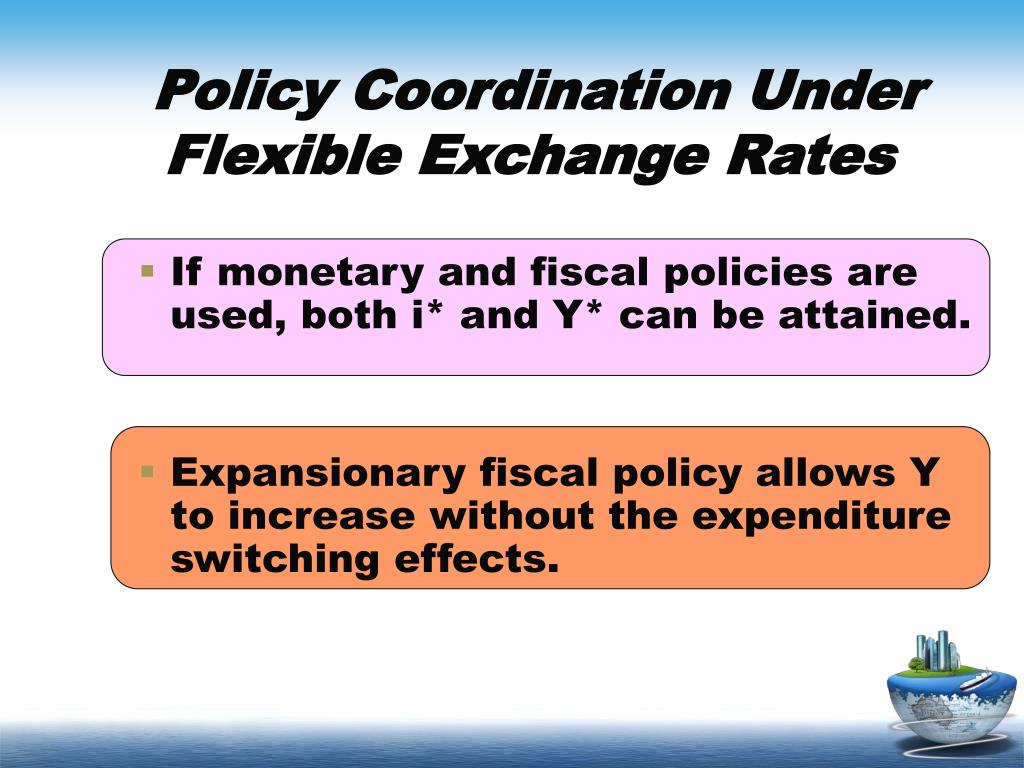 Policy Coordination Under Flexible Exchange Rates

▪ If monetary and fiscal policies are used, both i* and Y* can be attained.

▪ Expansionary fiscal policy allows Y to increase without the expenditure switching effects.